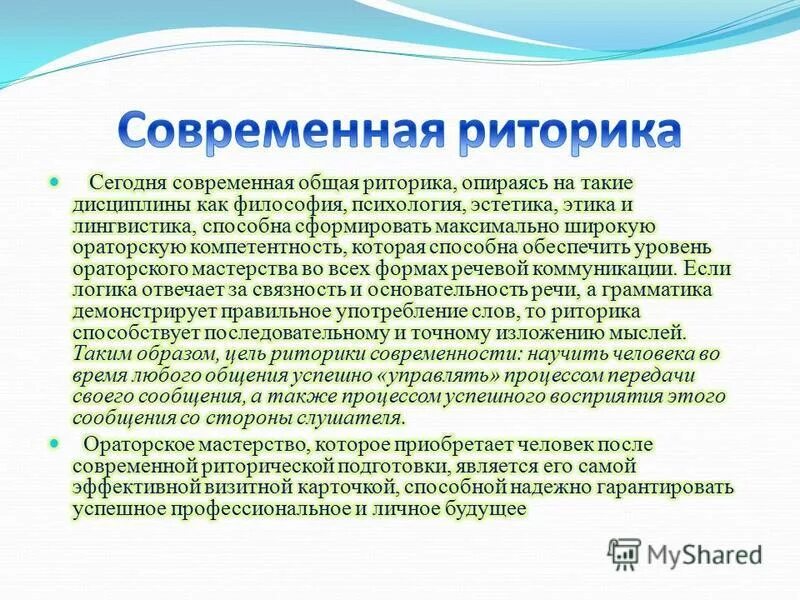 Современная риторика

Сегодня современная общая риторика, опираясь на такие дисциплины как философия, психология, эстетика, этика и лингвистика, способна сформировать максимально широкую ораторскую компетентность, которая способна обеспечить уровень ораторского мастерства во всех формах речевой коммуникации. Если логика отвечает за связность и основательность речи, а грамматика демонстрирует правильное употребление слов, то риторика способствует последовательному и точному изложению мыслей. Таким образом, цель риторики современности: научить человека во время любого общения успешно «управлять» процессом передачи своего сообщения, а также процессом успешного восприятия этого сообщения со стороны слушателя.

Ораторское мастерство, которое приобретает человек после современной риторической подготовки, является его самой эффективной визитной карточкой, способной надежно гарантировать успешное профессиональное и личное будущее

MyShared